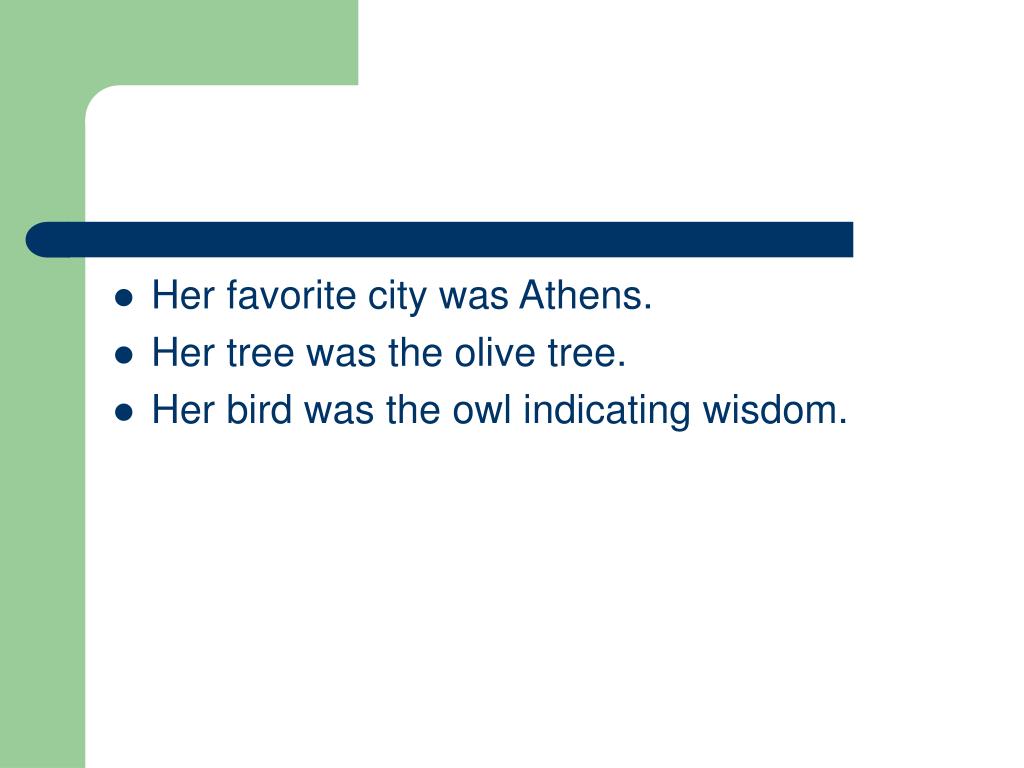 - Her favorite city was Athens.
- Her tree was the olive tree.
- Her bird was the owl indicating wisdom.